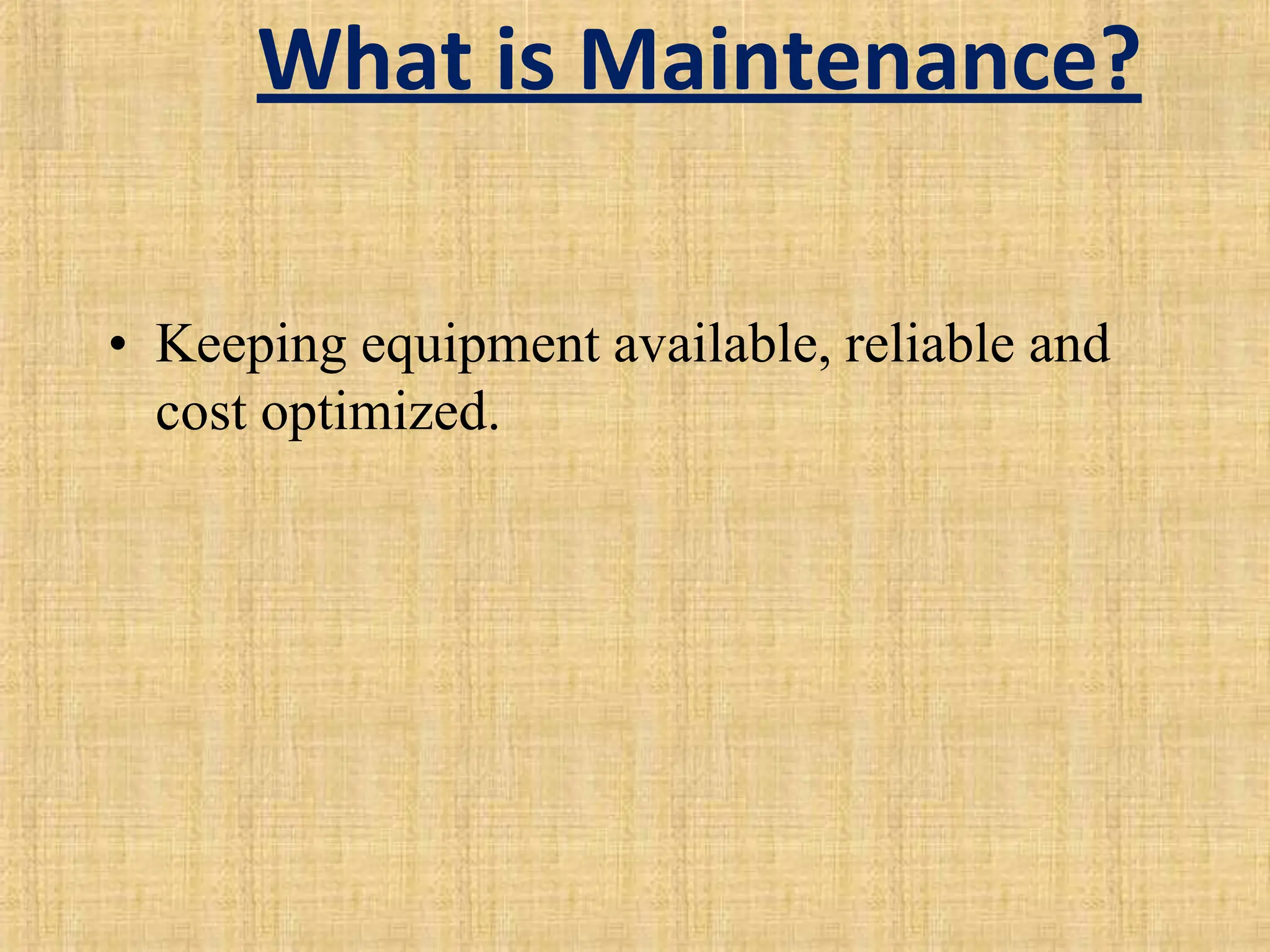 What is Maintenance?

• Keeping equipment available, reliable and cost optimized.